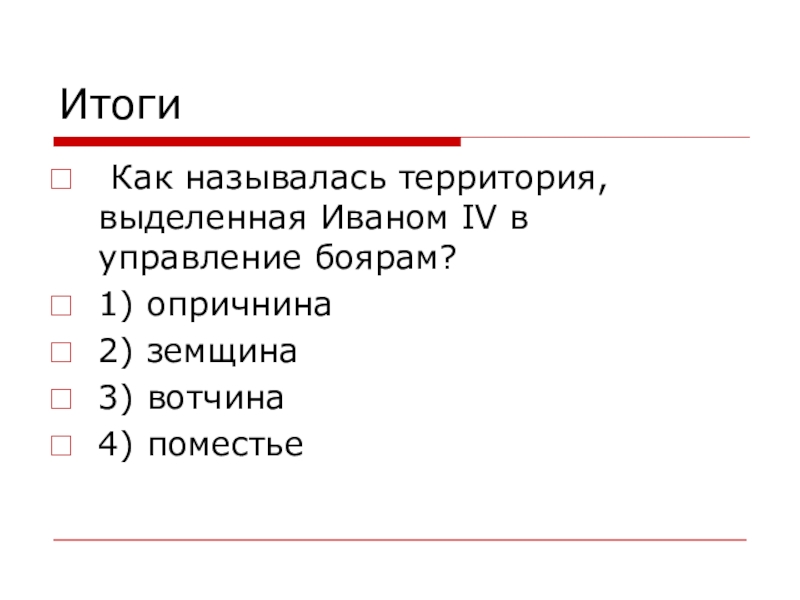 Итоги

Как называлась территория, выделенная Иваном IV в управление боярам?

1) опричнина

2) земщина

3) вотчина

4) поместье